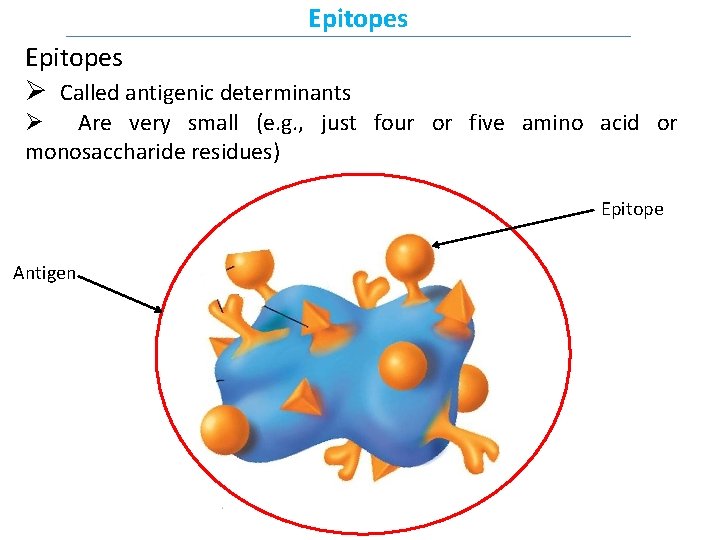 Epitopes

Epitopes

➢ Called antigenic determinants

➢ Are very small (e.g., just four or five amino acid or monosaccharide residues)

Epitope

Antigen